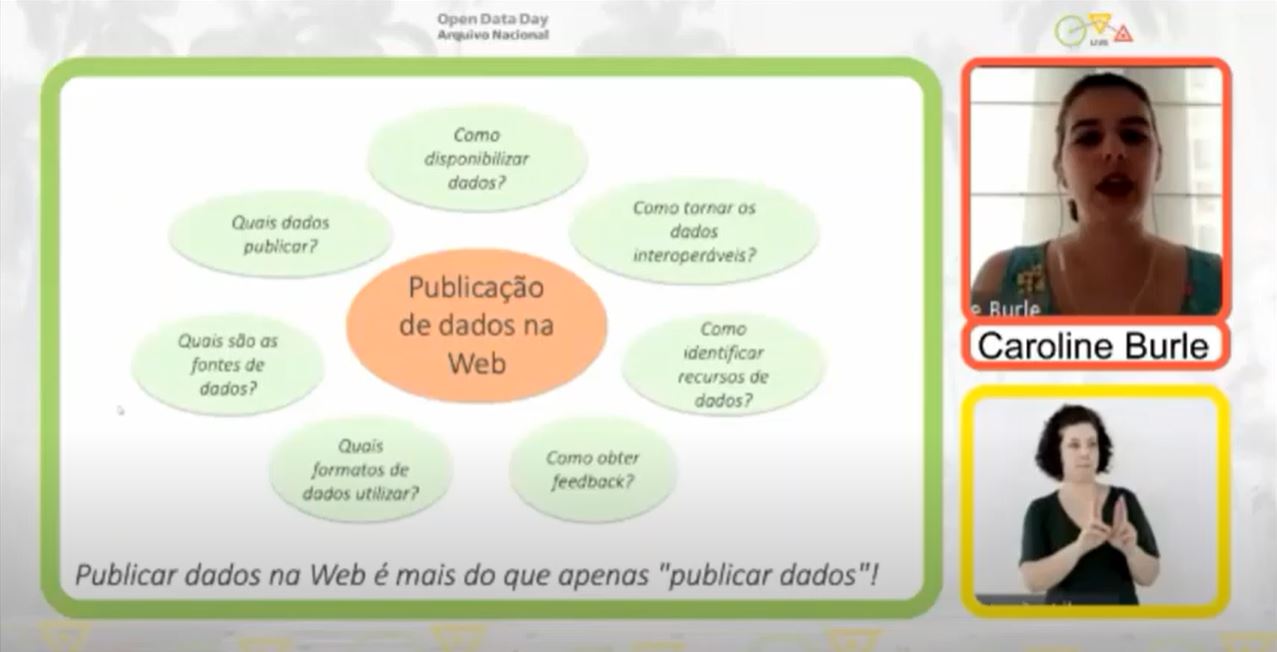 Open Data Day
Arquivo Nacional

Como disponibilizar dados?

Quais dados publicar?

Como tornar os dados interoperáveis?

Publicação de dados na Web

Quais são as fontes de dados?

Como identificar recursos de dados?

Quais formatos de dados utilizar?

Como obter feedback?

Publicar dados na Web é mais do que apenas "publicar dados"!

e Burle

Caroline Burle